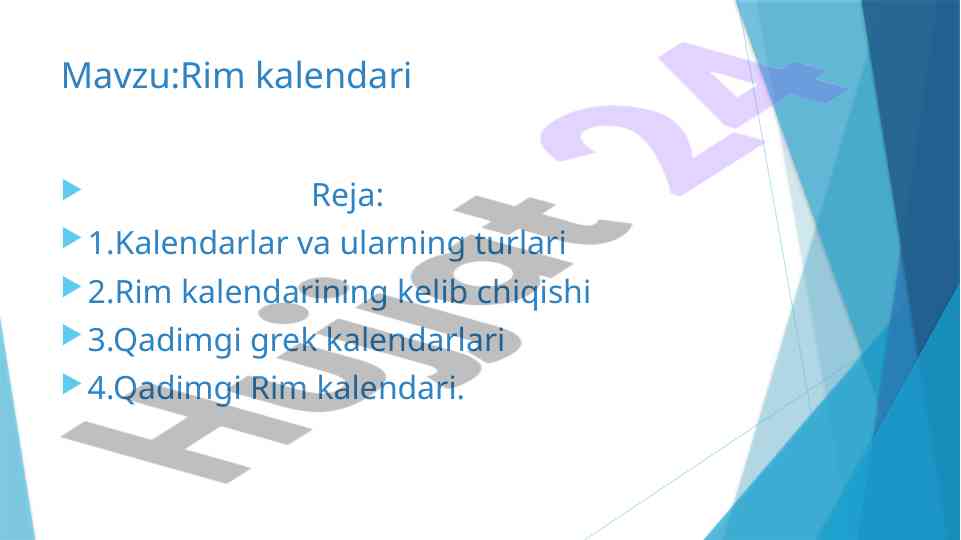 Mavzu:Rim kalendari

Reja:

1.Kalendarlar va ularning turlari

2.Rim kalendarining kelib chiqishi

3.Qadimgi grek kalendarlari

4.Qadimgi Rim kalendari.

Hujjat 24